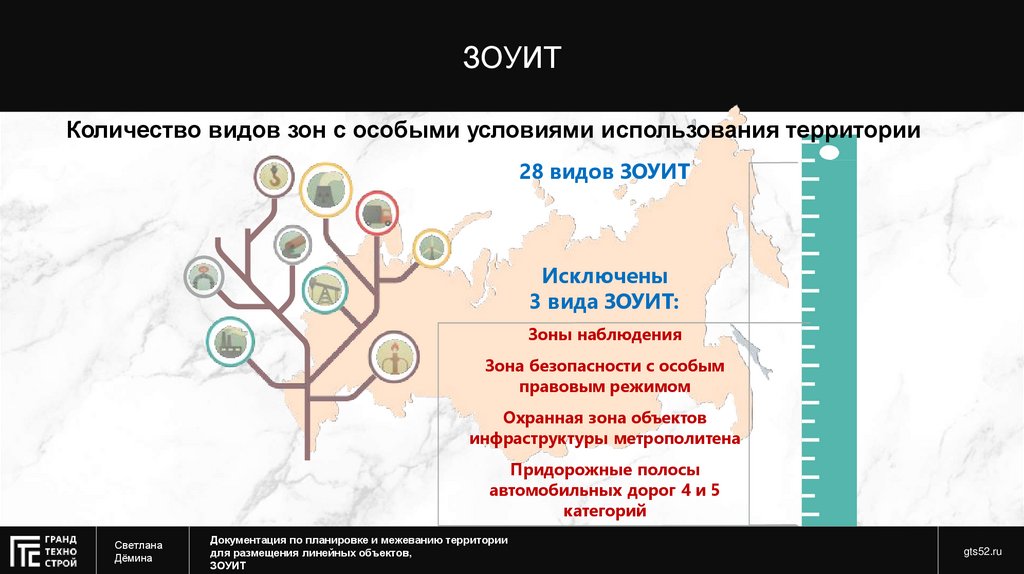 ЗОУИТ

Количество видов зон с особыми условиями использования территории

28 видов ЗОУИТ

Исключены 3 вида ЗОУИТ:

Зоны наблюдения

Зона безопасности с особым правовым режимом

Охранная зона объектов инфраструктуры метрополитена

Придорожные полосы автомобильных дорог 4 и 5 категорий

ГРАНД ТЕХНО СТРОЙ

Светлана Дёмина

Документация по планировке и межеванию территории для размещения линейных объектов, ЗОУИТ

gts52.ru